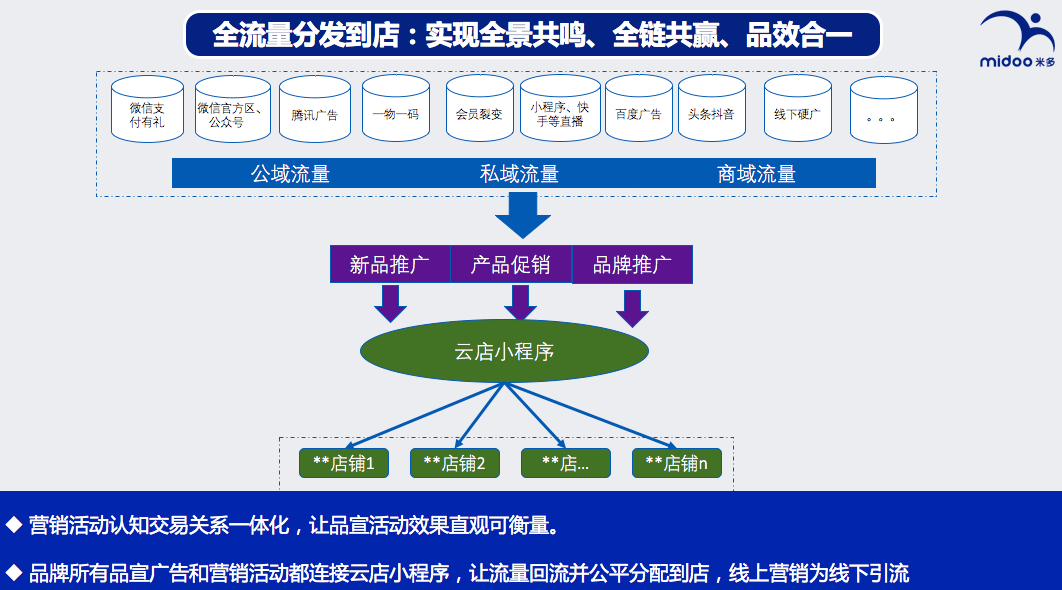 全流量分发到店：实现全景共鸣、全链共赢、品效合一

midoo 米多

微信支付有礼

微信官方区、公众号

腾讯广告

一物一码

会员裂变

小程序、快手等直播

百度广告

头条抖音

线下硬广

。。。

公域流量　私域流量　商域流量

新品推广　产品促销　品牌推广

云店小程序

**店铺1　**店铺2　**店...　**店铺n

◆ 营销活动认知交易关系一体化，让品宣活动效果直观可衡量。

◆ 品牌所有品宣广告和营销活动都连接云店小程序，让流量回流并公平分配到店，线上营销为线下引流